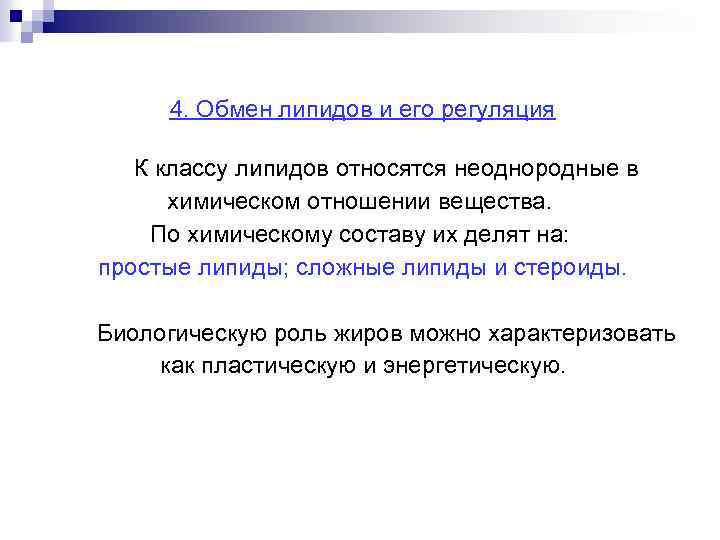 4. Обмен липидов и его регуляция

К классу липидов относятся неоднородные в химическом отношении вещества.
По химическому составу их делят на:
простые липиды; сложные липиды и стероиды.

Биологическую роль жиров можно характеризовать как пластическую и энергетическую.